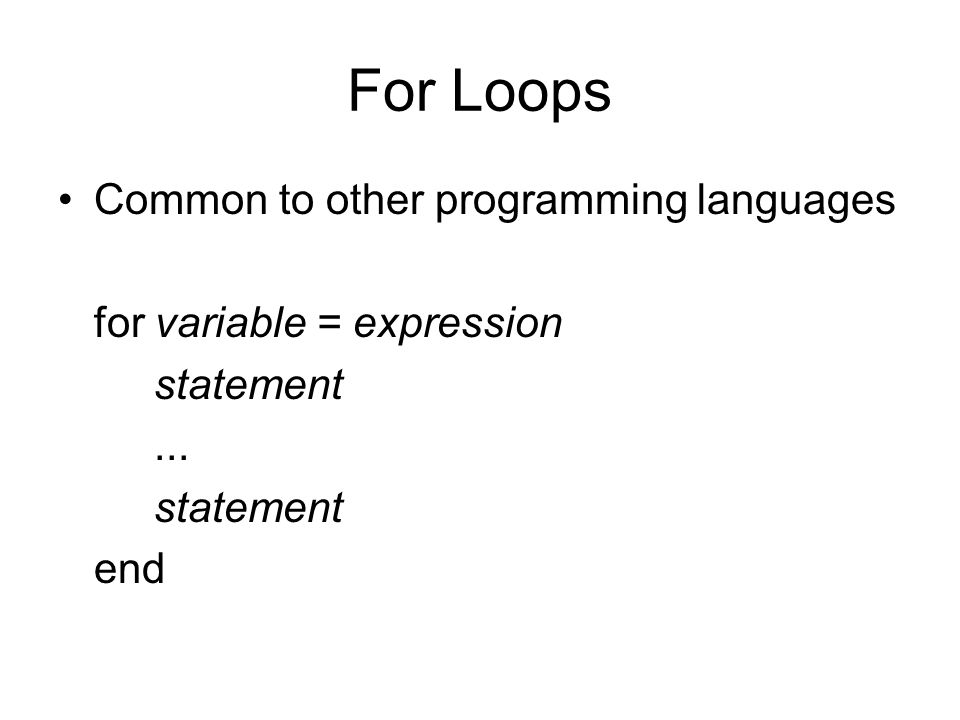 For Loops

• Common to other programming languages

for variable = expression
statement
...
statement
end